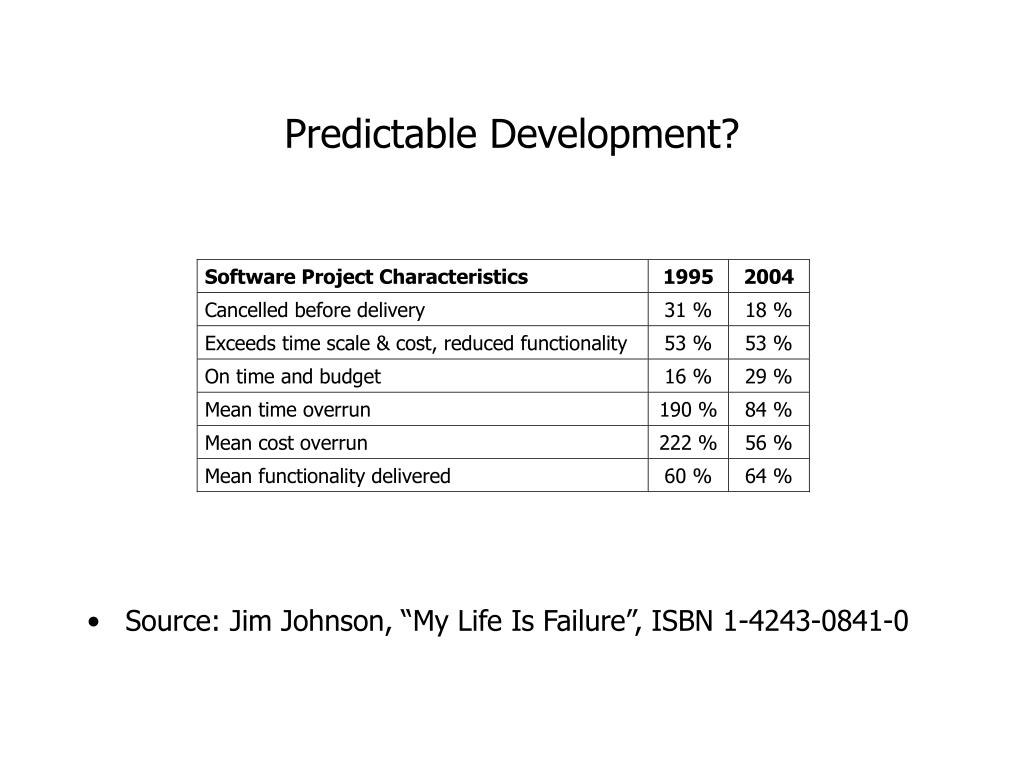 Predictable Development?

| Software Project Characteristics | 1995 | 2004 |
|---|---|---|
| Cancelled before delivery | 31 % | 18 % |
| Exceeds time scale & cost, reduced functionality | 53 % | 53 % |
| On time and budget | 16 % | 29 % |
| Mean time overrun | 190 % | 84 % |
| Mean cost overrun | 222 % | 56 % |
| Mean functionality delivered | 60 % | 64 % |

• Source: Jim Johnson, “My Life Is Failure”, ISBN 1-4243-0841-0